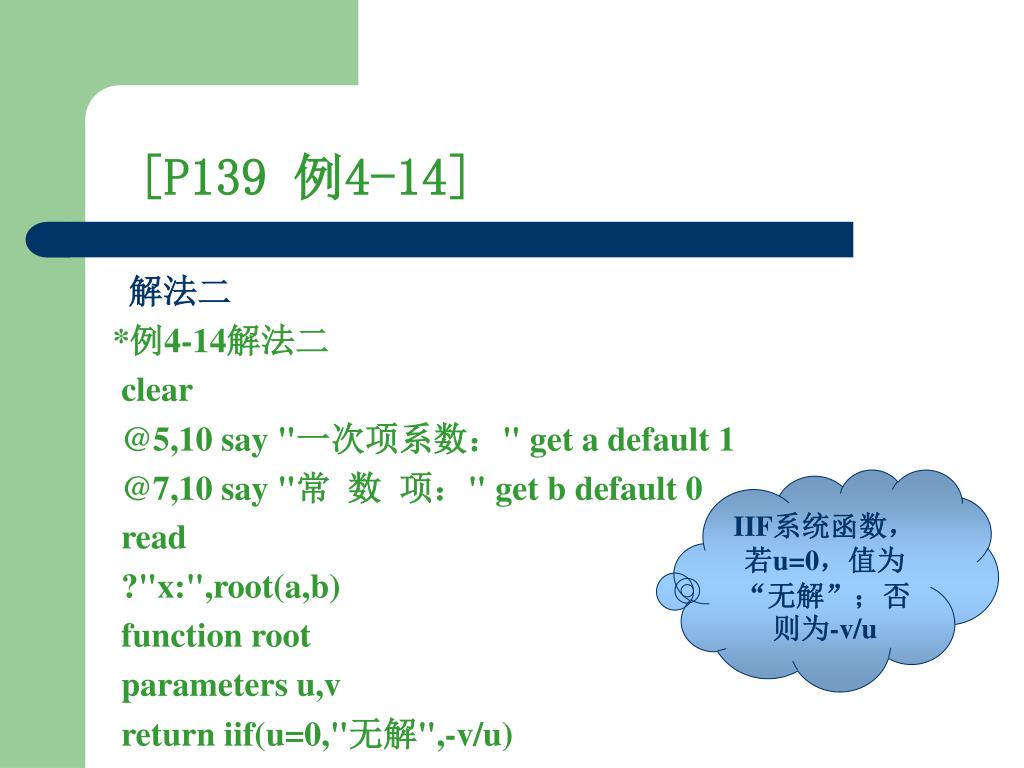 [P139 例4-14]

解法二

*例4-14解法二
clear
@5,10 say "一次项系数：" get a default 1
@7,10 say "常 数 项：" get b default 0
read
?"x:",root(a,b)
function root
parameters u,v
return iif(u=0,"无解",-v/u)

IIF系统函数，若u=0，值为“无解”；否则为-v/u